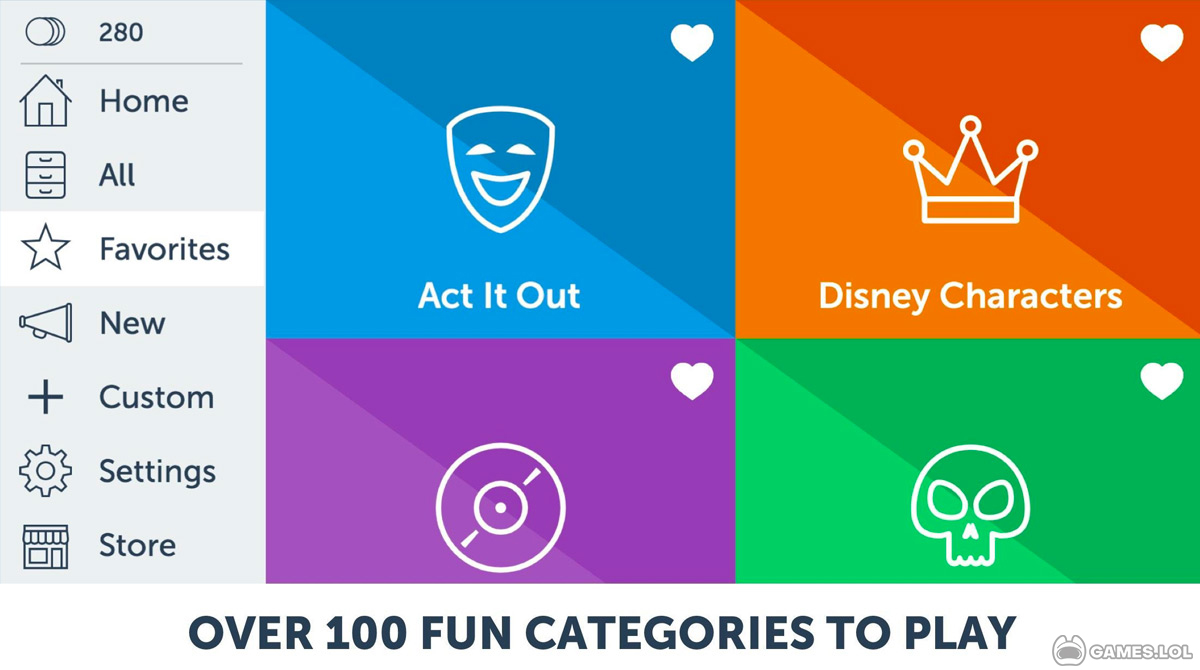 280
Home
All
Favorites
New
Custom
Settings
Store

Act It Out

Disney Characters

OVER 100 FUN CATEGORIES TO PLAY

GAMES.LOL